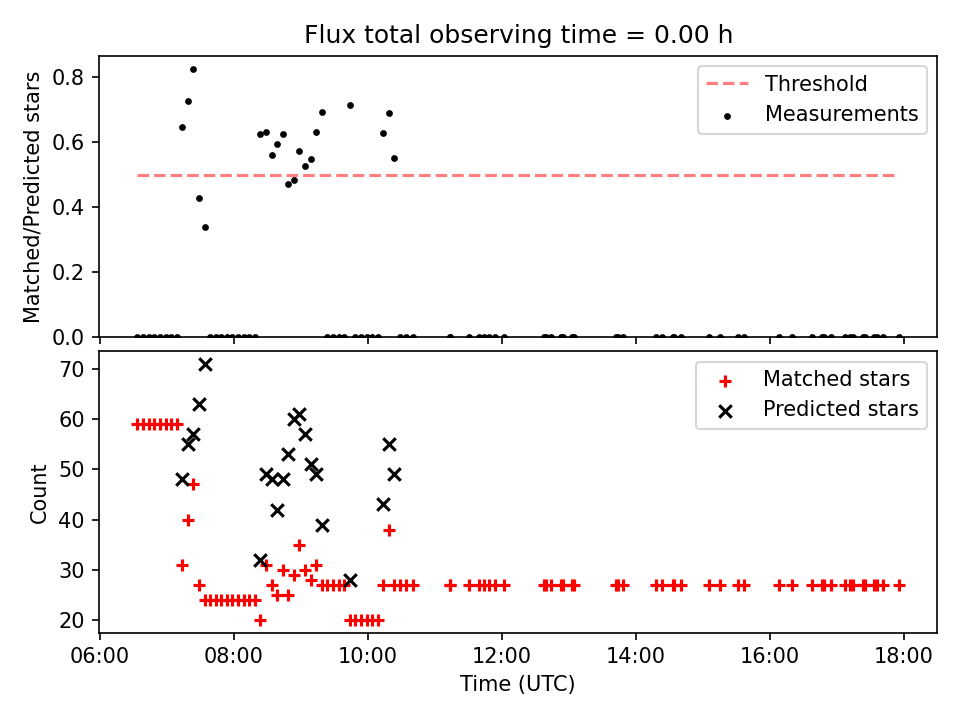 Flux total observing time = 0.00 h

Matched/Predicted stars

0.8
0.6
0.4
0.2
0.0

Threshold
Measurements

Count

70
60
50
40
30
20

Matched stars
Predicted stars

06:00
08:00
10:00
12:00
14:00
16:00
18:00

Time (UTC)